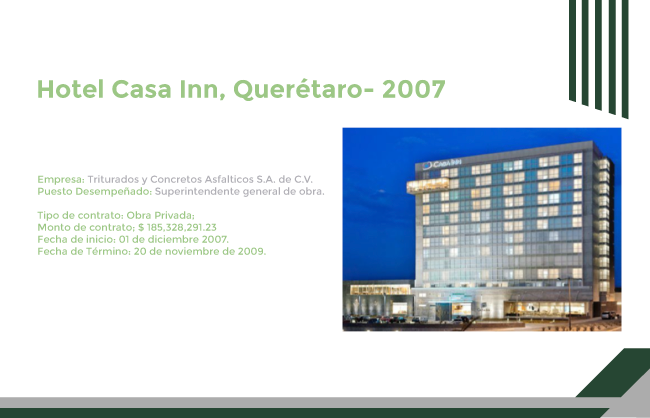 Hotel Casa Inn, Querétaro- 2007

Empresa: Triturados y Concretos Asfalticos S.A. de C.V.
Puesto Desempeñado: Superintendente general de obra.

Tipo de contrato: Obra Privada;
Monto de contrato; $ 185,328,291.23
Fecha de inicio: 01 de diciembre 2007.
Fecha de Término: 20 de noviembre de 2009.

CASA INN